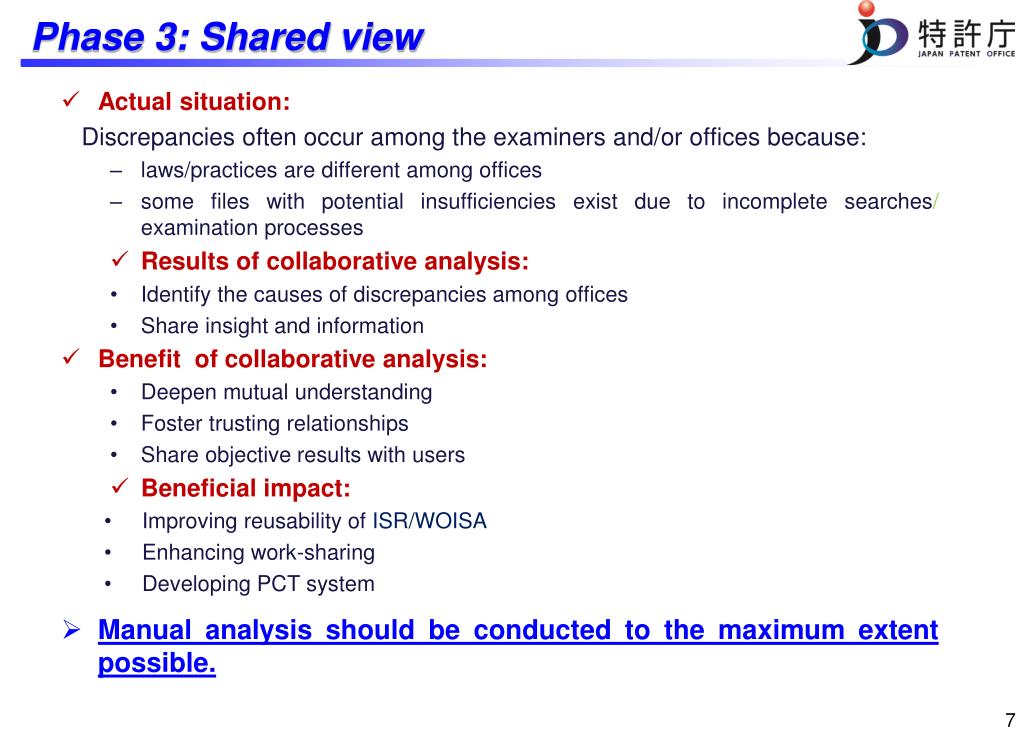 Phase 3: Shared view

特許庁
JAPAN PATENT OFFICE

✓ Actual situation:

Discrepancies often occur among the examiners and/or offices because:

– laws/practices are different among offices
– some files with potential insufficiencies exist due to incomplete searches/ examination processes

✓ Results of collaborative analysis:

• Identify the causes of discrepancies among offices
• Share insight and information

✓ Benefit of collaborative analysis:

• Deepen mutual understanding
• Foster trusting relationships
• Share objective results with users

✓ Beneficial impact:

• Improving reusability of ISR/WOISA
• Enhancing work-sharing
• Developing PCT system

➢ Manual analysis should be conducted to the maximum extent possible.

7